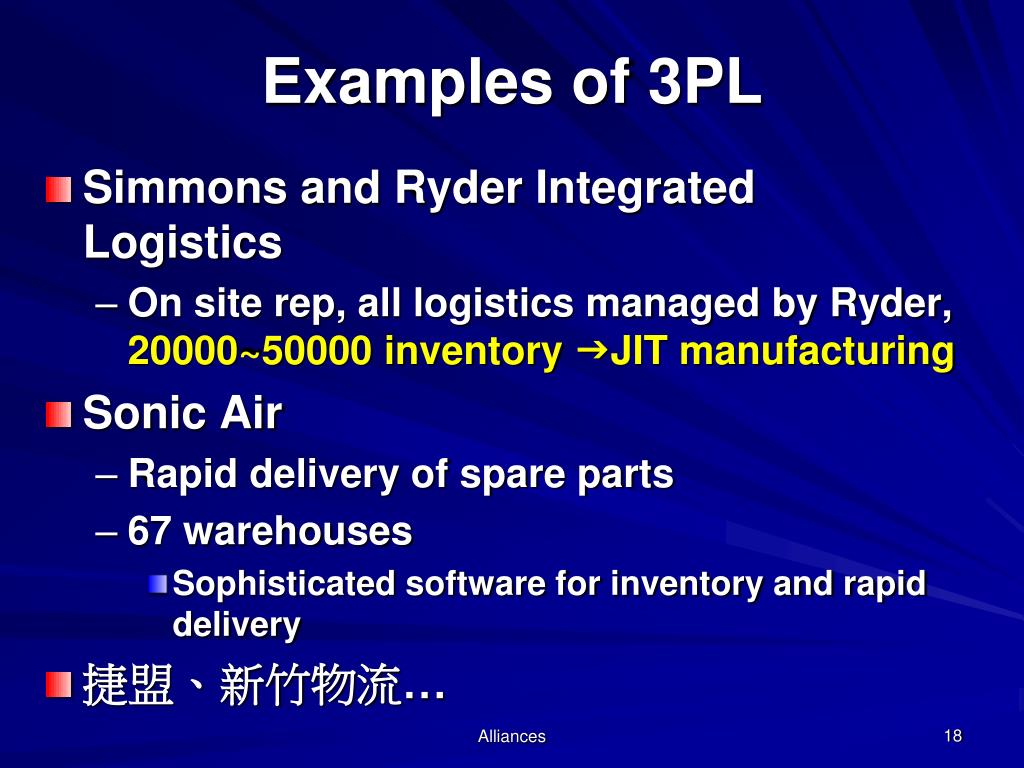 Examples of 3PL

Simmons and Ryder Integrated Logistics

– On site rep, all logistics managed by Ryder, 20000~50000 inventory →JIT manufacturing

Sonic Air

– Rapid delivery of spare parts

– 67 warehouses

Sophisticated software for inventory and rapid delivery

捷盟、新竹物流…

Alliances

18